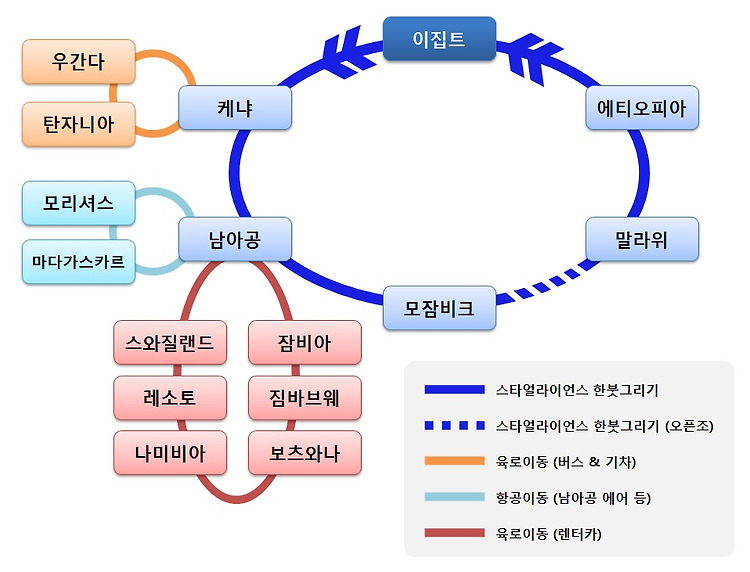 이집트

우간다

탄자니아

케냐

에티오피아

모리셔스

마다가스카르

남아공

말라위

모잠비크

스와질랜드

잠비아

레소토

짐바브웨

나미비아

보츠와나

스타얼라이언스 한붓그리기

스타얼라이언스 한붓그리기 (오픈조)

육로이동 (버스 & 기차)

항공이동 (남아공 에어 등)

육로이동 (렌터카)